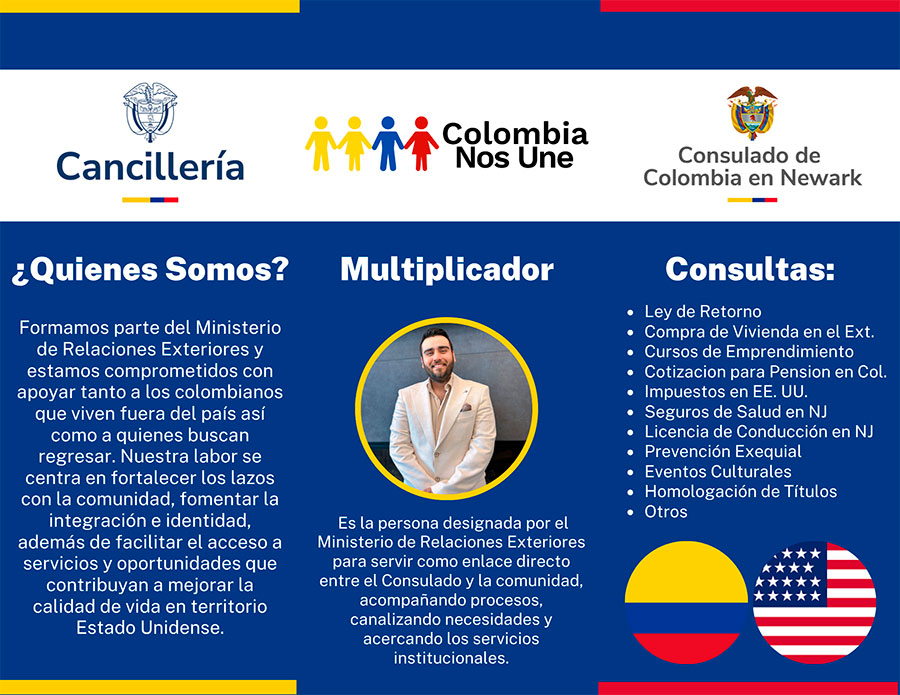 Cancillería

Colombia Nos Une

Consulado de Colombia en Newark

¿Quienes Somos?

Formamos parte del Ministerio de Relaciones Exteriores y estamos comprometidos con apoyar tanto a los colombianos que viven fuera del país así como a quienes buscan regresar. Nuestra labor se centra en fortalecer los lazos con la comunidad, fomentar la integración e identidad, además de facilitar el acceso a servicios y oportunidades que contribuyan a mejorar la calidad de vida en territorio Estado Unidense.

Multiplicador

Es la persona designada por el Ministerio de Relaciones Exteriores para servir como enlace directo entre el Consulado y la comunidad, acompañando procesos, canalizando necesidades y acercando los servicios institucionales.

Consultas:

- Ley de Retorno
- Compra de Vivienda en el Ext.
- Cursos de Emprendimiento
- Cotizacion para Pension en Col.
- Impuestos en EE. UU.
- Seguros de Salud en NJ
- Licencia de Conducción en NJ
- Prevención Exequial
- Eventos Culturales
- Homologación de Títulos
- Otros